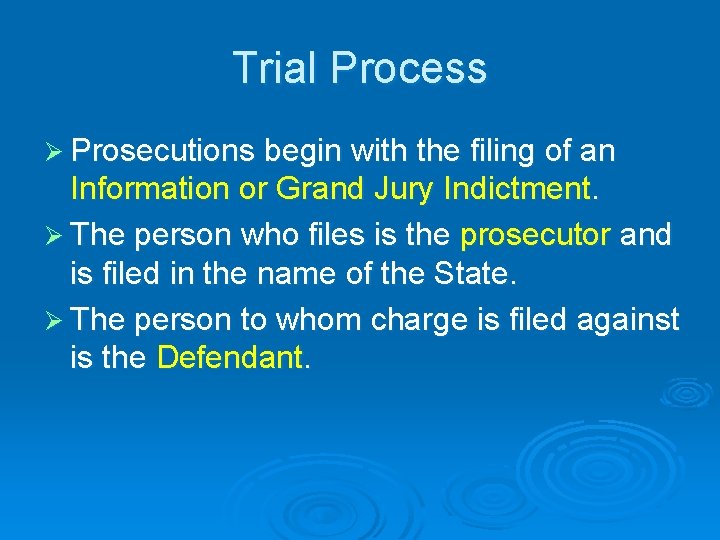 Trial Process

➢ Prosecutions begin with the filing of an Information or Grand Jury Indictment.

➢ The person who files is the prosecutor and is filed in the name of the State.

➢ The person to whom charge is filed against is the Defendant.